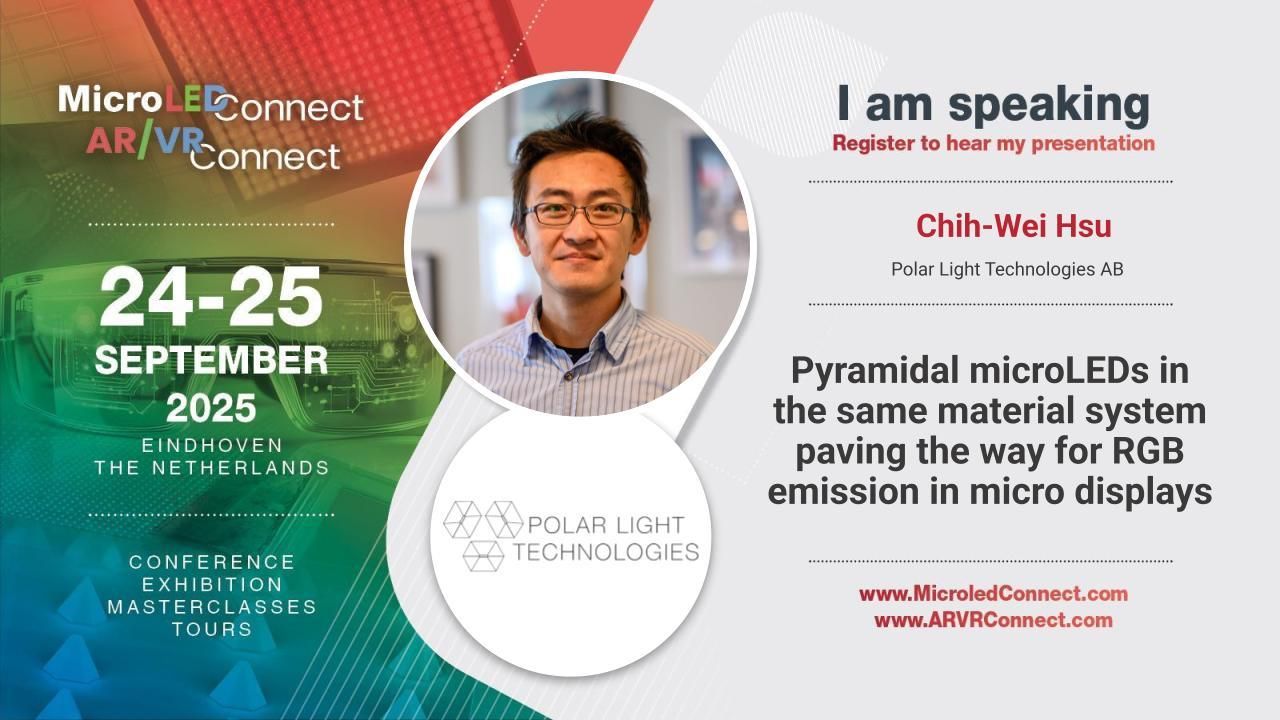 MicroLEDConnect
AR/VRConnect

24-25
SEPTEMBER
2025
EINDHOVEN
THE NETHERLANDS

CONFERENCE
EXHIBITION
MASTERCLASSES
TOURS

POLAR LIGHT
TECHNOLOGIES

I am speaking
Register to hear my presentation

Chih-Wei Hsu
Polar Light Technologies AB

Pyramidal microLEDs in the same material system paving the way for RGB emission in micro displays

www.MicroledConnect.com
www.ARVRConnect.com